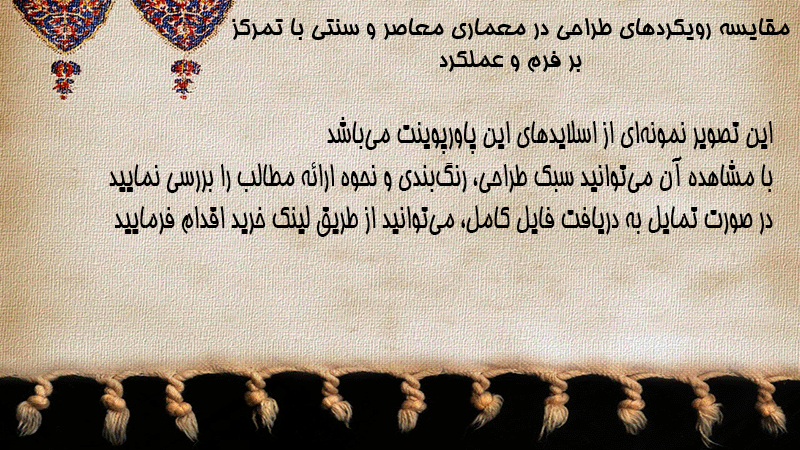 مقایسه رویکردهای طراحی در معماری معاصر و سنتی با تمرکز بر فرم و عملکرد

این تصویر نمونه‌ای از اسلایدهای این پاورپوینت می‌باشد
با مشاهده آن می‌توانید سبک طراحی، رنگ‌بندی و نحوه ارائه مطالب را بررسی نمایید
در صورت تمایل به دریافت فایل کامل، می‌توانید از طریق لینک خرید اقدام فرمایید